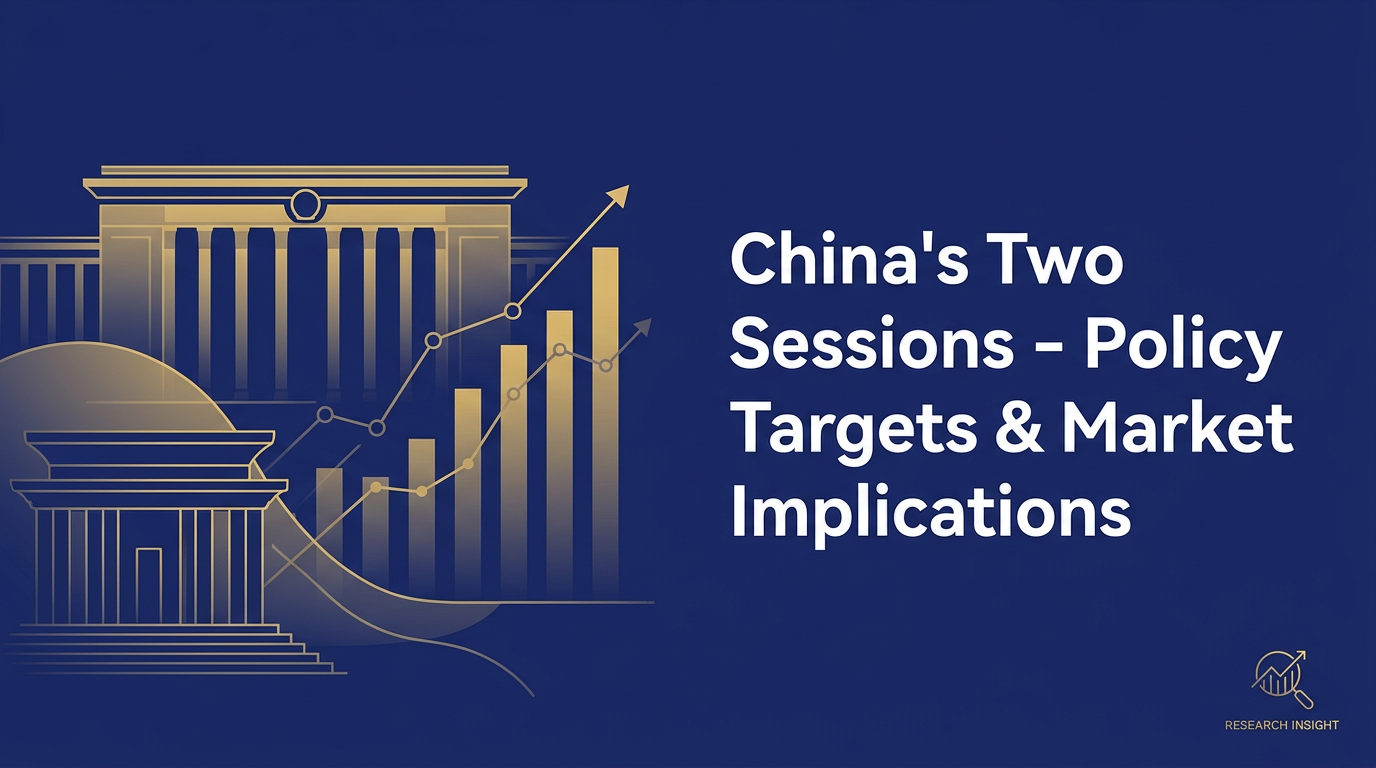 China's Two Sessions - Policy Targets & Market Implications

RESEARCH INSIGHT